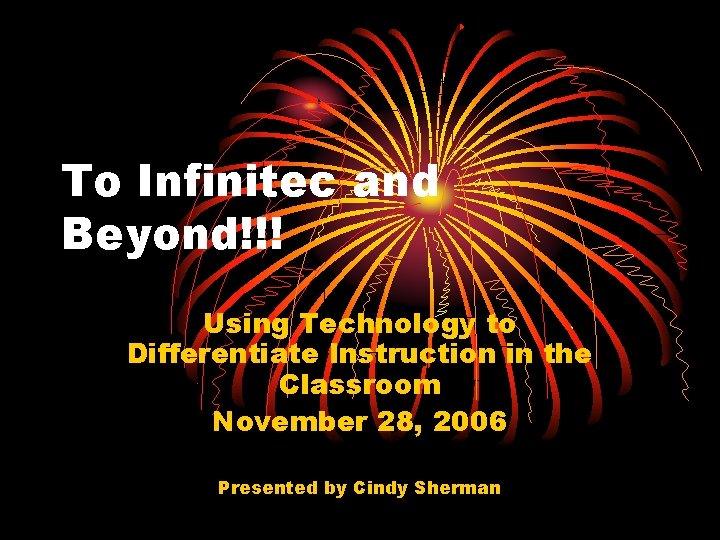 To Infinitec and Beyond!!!

Using Technology to Differentiate Instruction in the Classroom
November 28, 2006

Presented by Cindy Sherman